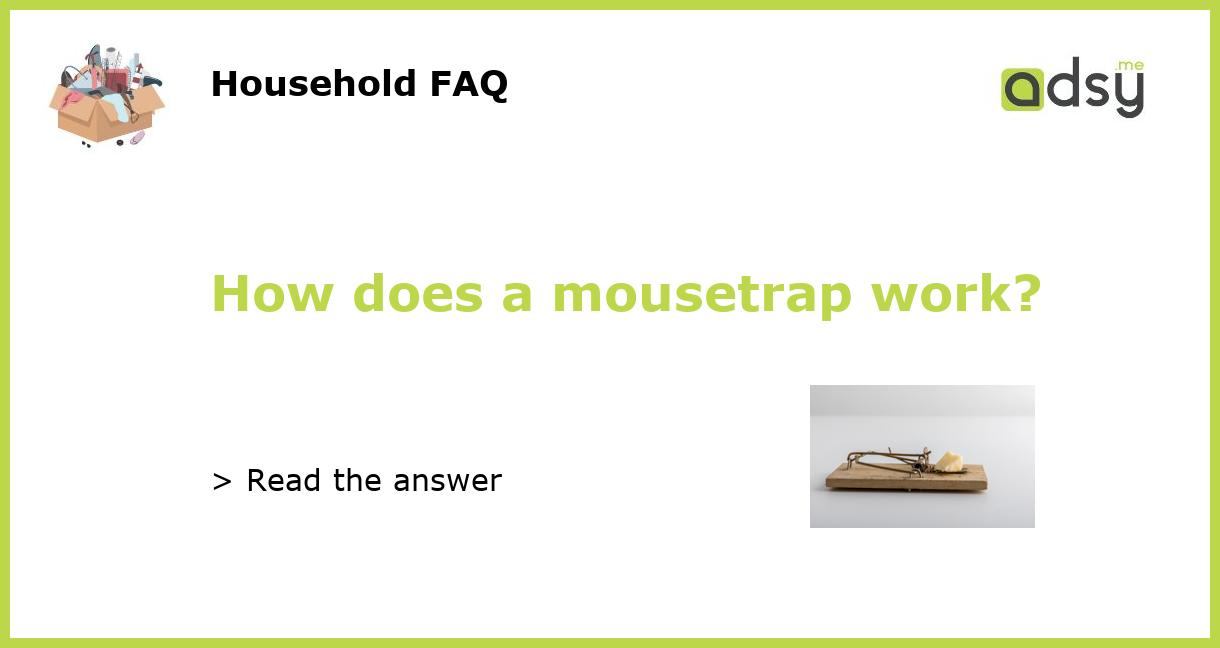 Household FAQ

adsy.me

How does a mousetrap work?

> Read the answer